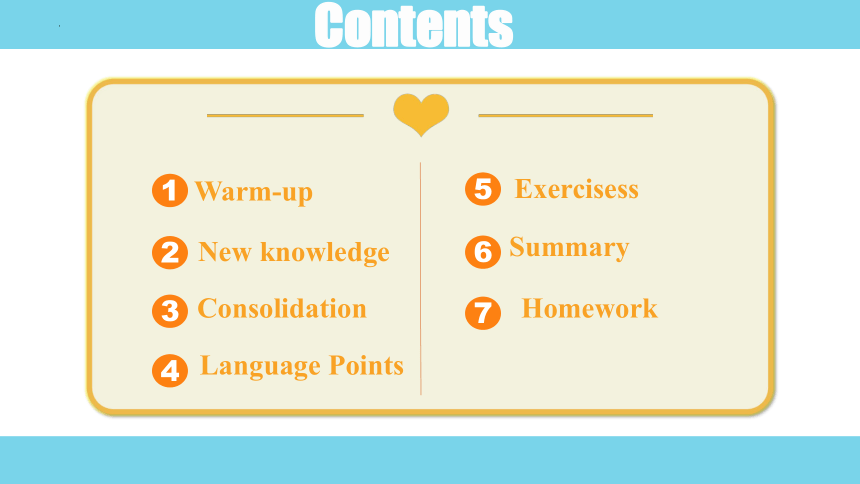 Contents

1 Warm-up

2 New knowledge

3 Consolidation

4 Language Points

5 Exercisess

6 Summary

7 Homework